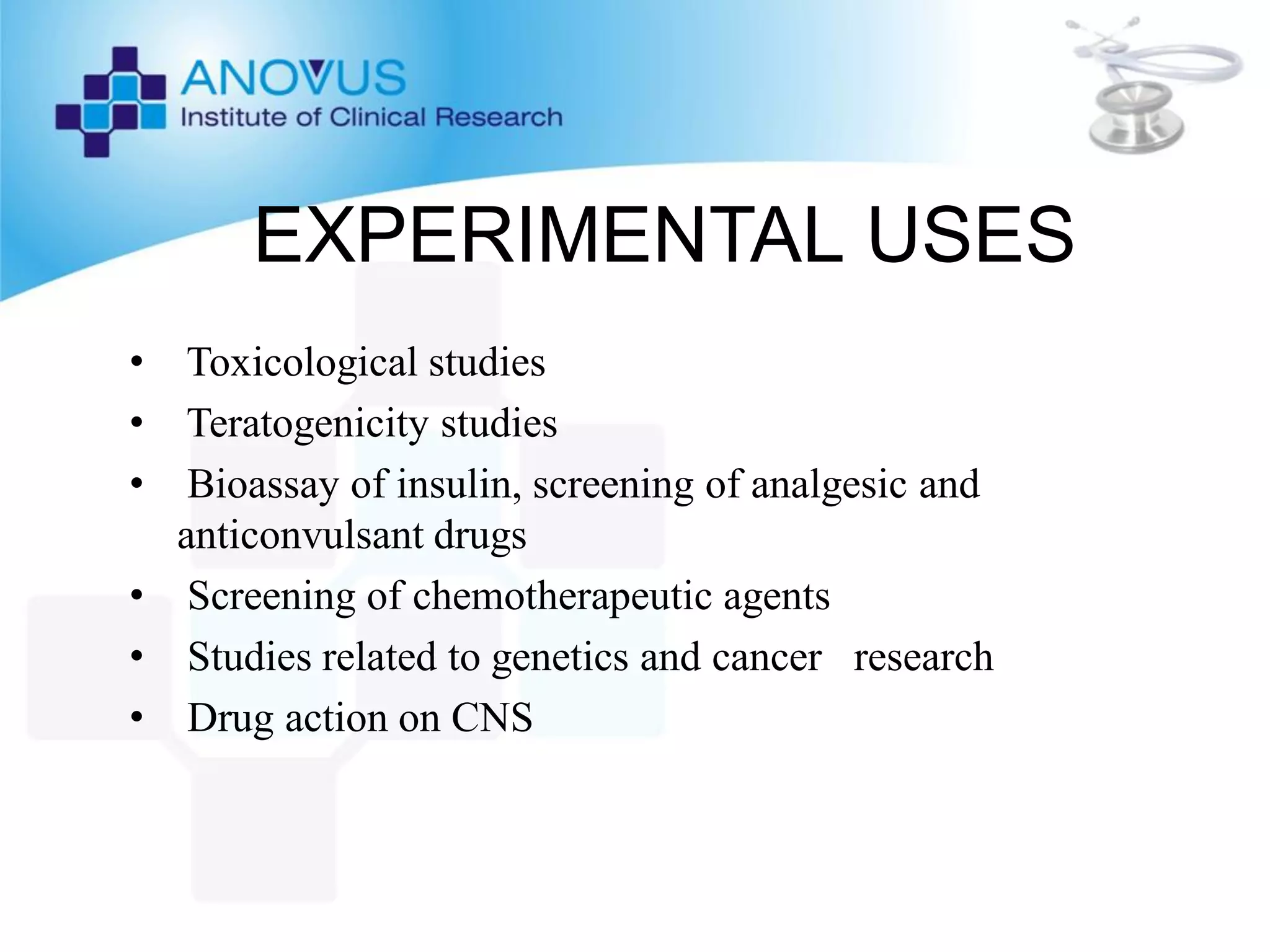 ANOVUS
Institute of Clinical Research

EXPERIMENTAL USES

• Toxicological studies
• Teratogenicity studies
• Bioassay of insulin, screening of analgesic and anticonvulsant drugs
• Screening of chemotherapeutic agents
• Studies related to genetics and cancer research
• Drug action on CNS